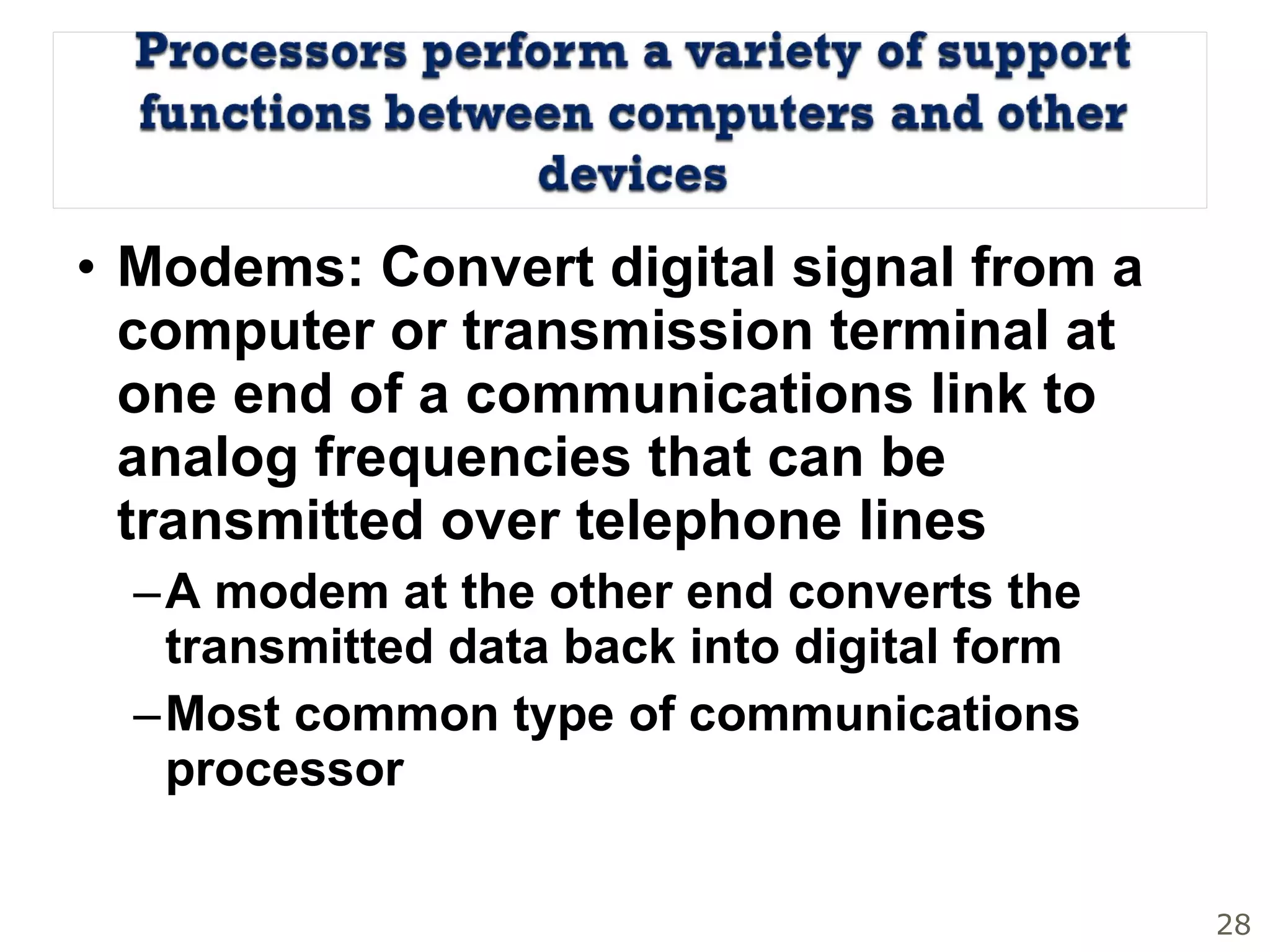 Processors perform a variety of support functions between computers and other devices

• Modems: Convert digital signal from a computer or transmission terminal at one end of a communications link to analog frequencies that can be transmitted over telephone lines

– A modem at the other end converts the transmitted data back into digital form

– Most common type of communications processor

28